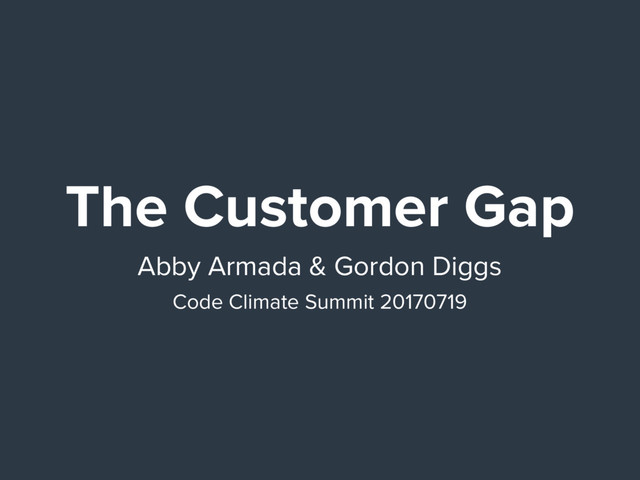 The Customer Gap

Abby Armada & Gordon Diggs

Code Climate Summit 20170719